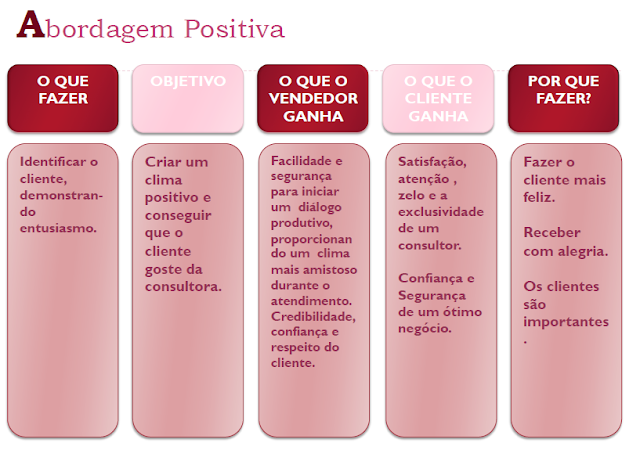 Abordagem Positiva

O QUE FAZER

Identificar o cliente, demonstrando entusiasmo.

OBJETIVO

Criar um clima positivo e conseguir que o cliente goste da consultora.

O QUE O VENDEDOR GANHA

Facilidade e segurança para iniciar um diálogo produtivo, proporcionando um clima mais amistoso durante o atendimento. Credibilidade, confiança e respeito do cliente.

O QUE O CLIENTE GANHA

Satisfação, atenção , zelo e a exclusividade de um consultor.

Confiança e Segurança de um ótimo negócio.

POR QUE FAZER?

Fazer o cliente mais feliz.

Receber com alegria.

Os clientes são importantes .